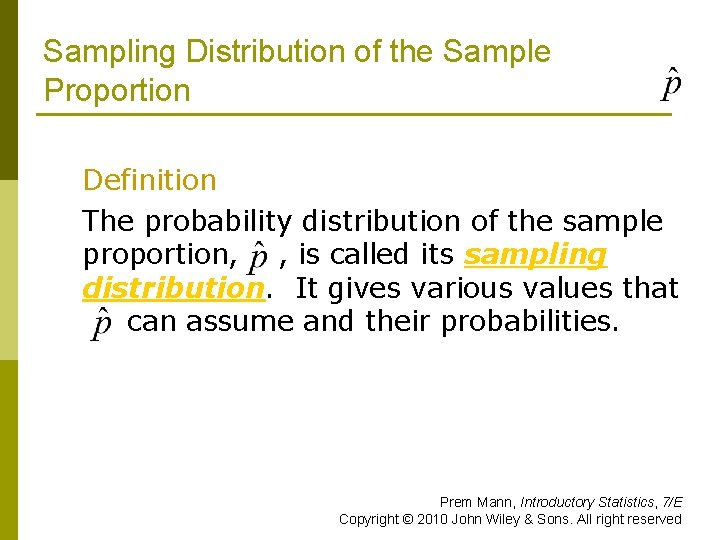 Sampling Distribution of the Sample Proportion $\hat{p}$

Definition

The probability distribution of the sample proportion, $\hat{p}$ , is called its sampling distribution. It gives various values that $\hat{p}$ can assume and their probabilities.

Prem Mann, Introductory Statistics, 7/E
Copyright © 2010 John Wiley & Sons. All right reserved